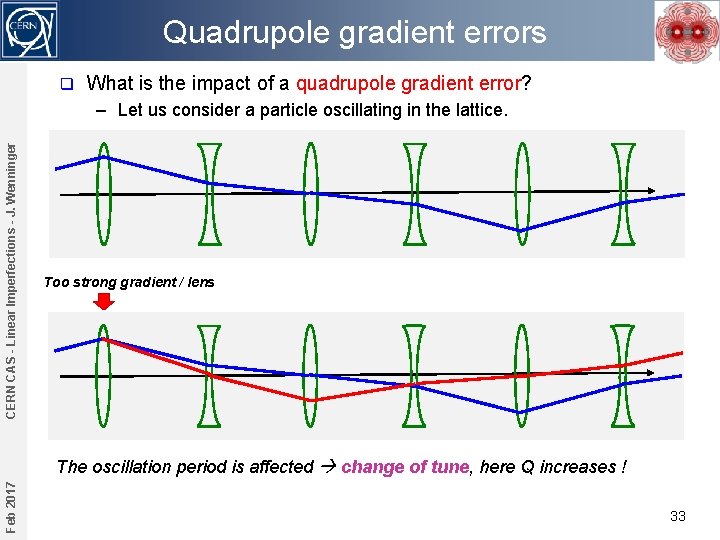 CERN

Quadrupole gradient errors

❑ What is the impact of a quadrupole gradient error?

– Let us consider a particle oscillating in the lattice.

Too strong gradient / lens

The oscillation period is affected → change of tune, here Q increases !

CERN CAS - Linear Imperfections - J. Wenninger

Feb 2017

33